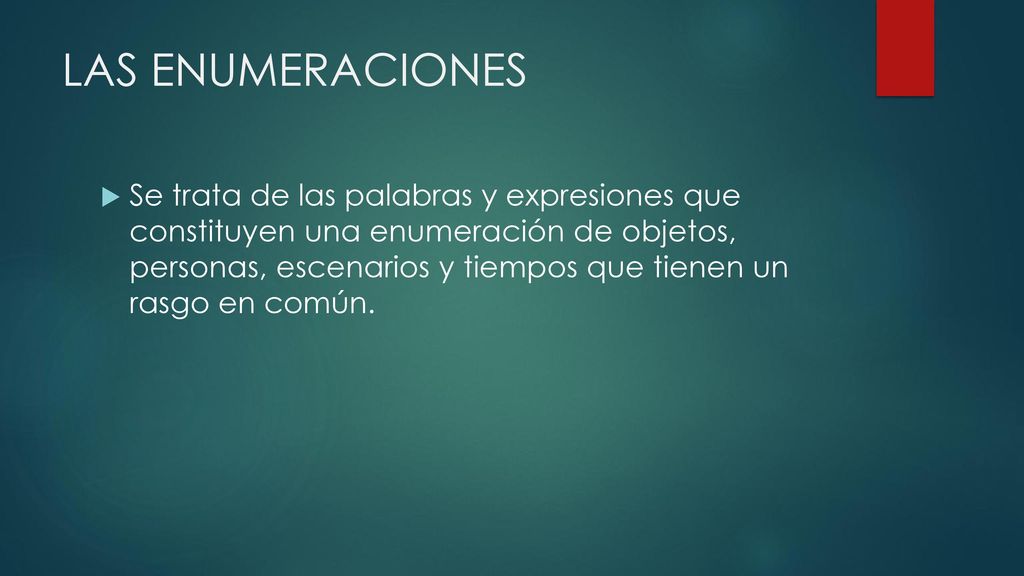 LAS ENUMERACIONES

Se trata de las palabras y expresiones que constituyen una enumeración de objetos, personas, escenarios y tiempos que tienen un rasgo en común.